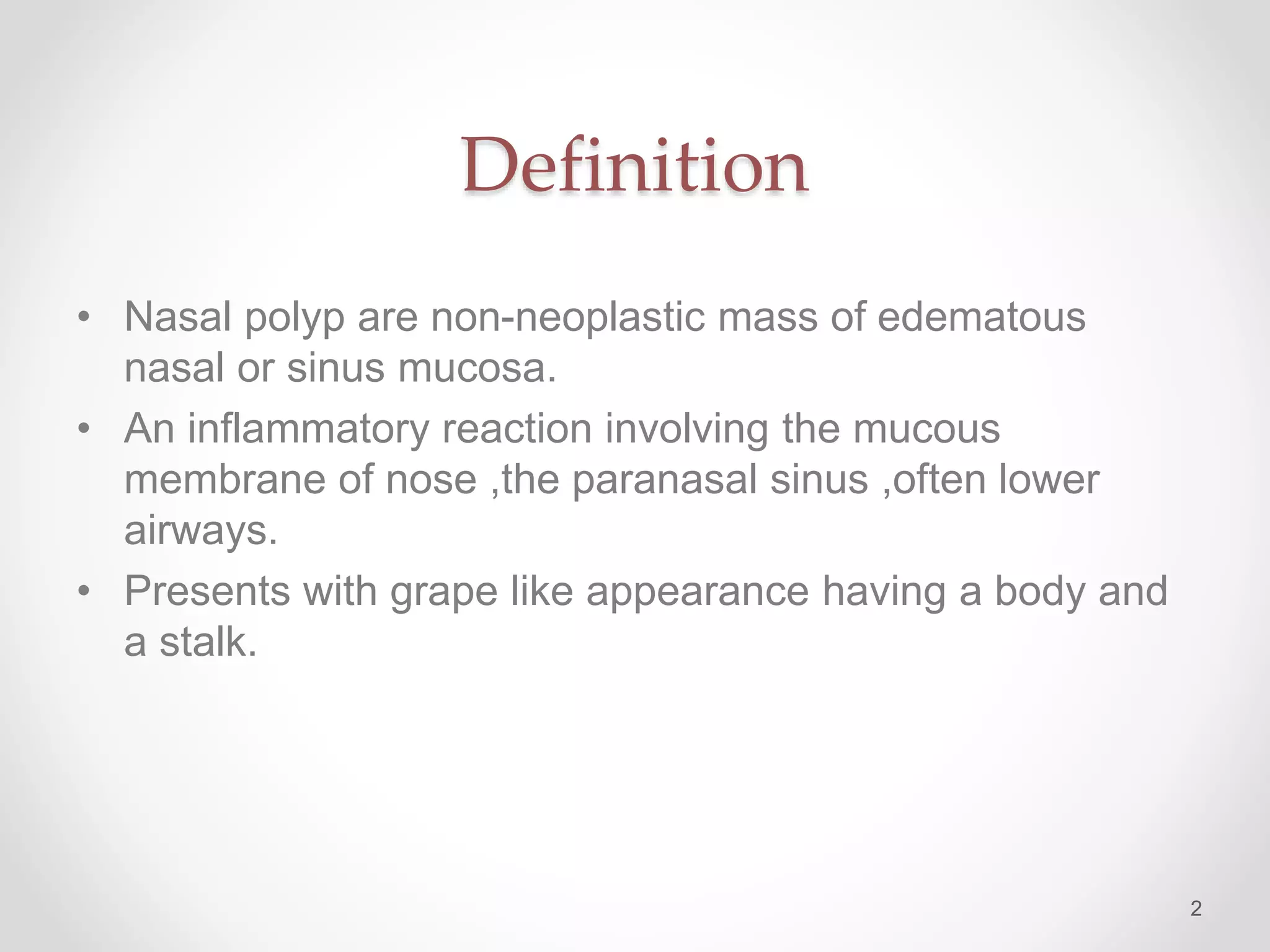 Definition

• Nasal polyp are non-neoplastic mass of edematous nasal or sinus mucosa.
• An inflammatory reaction involving the mucous membrane of nose ,the paranasal sinus ,often lower airways.
• Presents with grape like appearance having a body and a stalk.

2